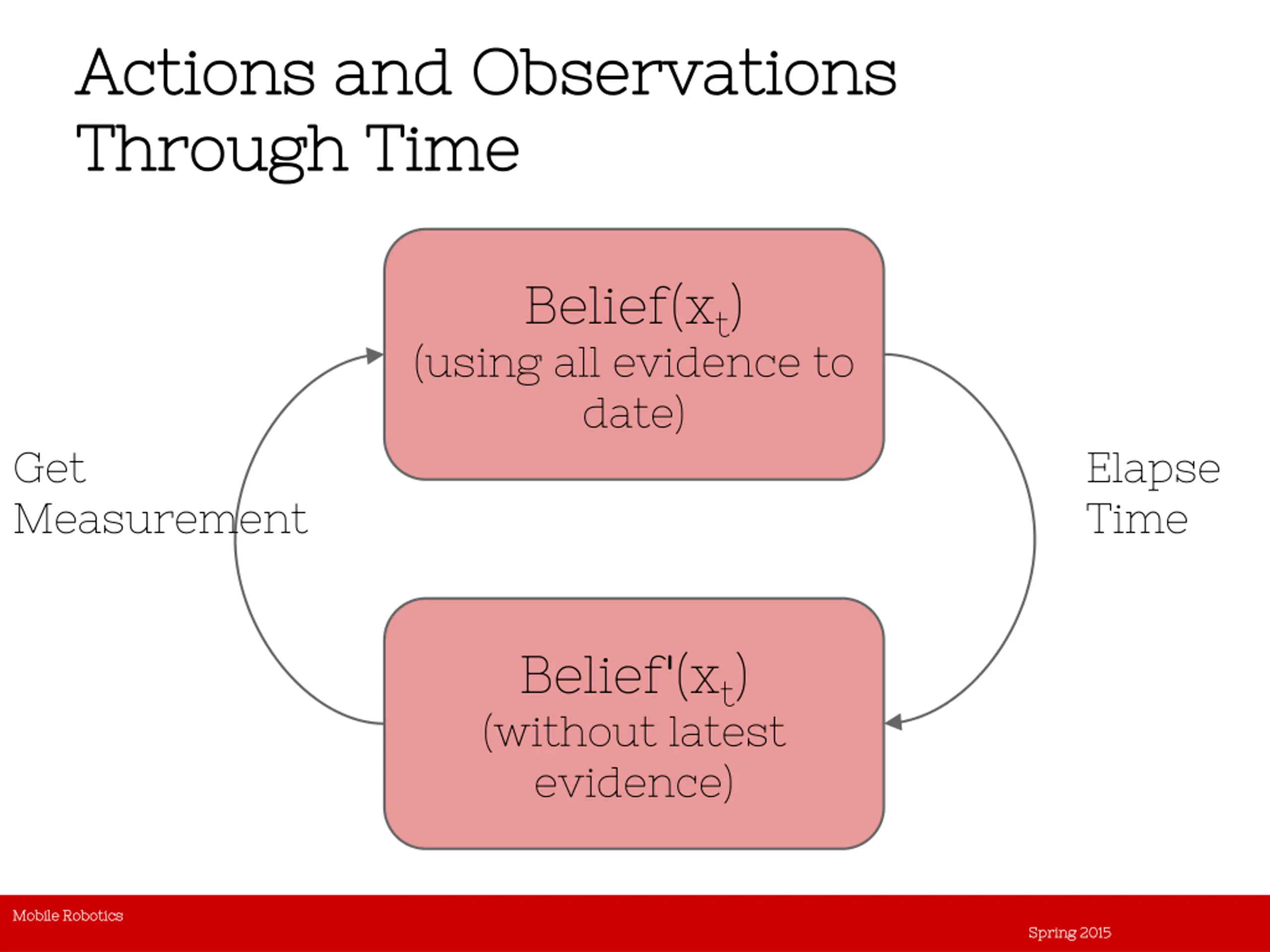 Actions and Observations Through Time

Belief($x_t$)
(using all evidence to date)

Get Measurement

Elapse Time

Belief'($x_t$)
(without latest evidence)

Mobile Robotics

Spring 2015